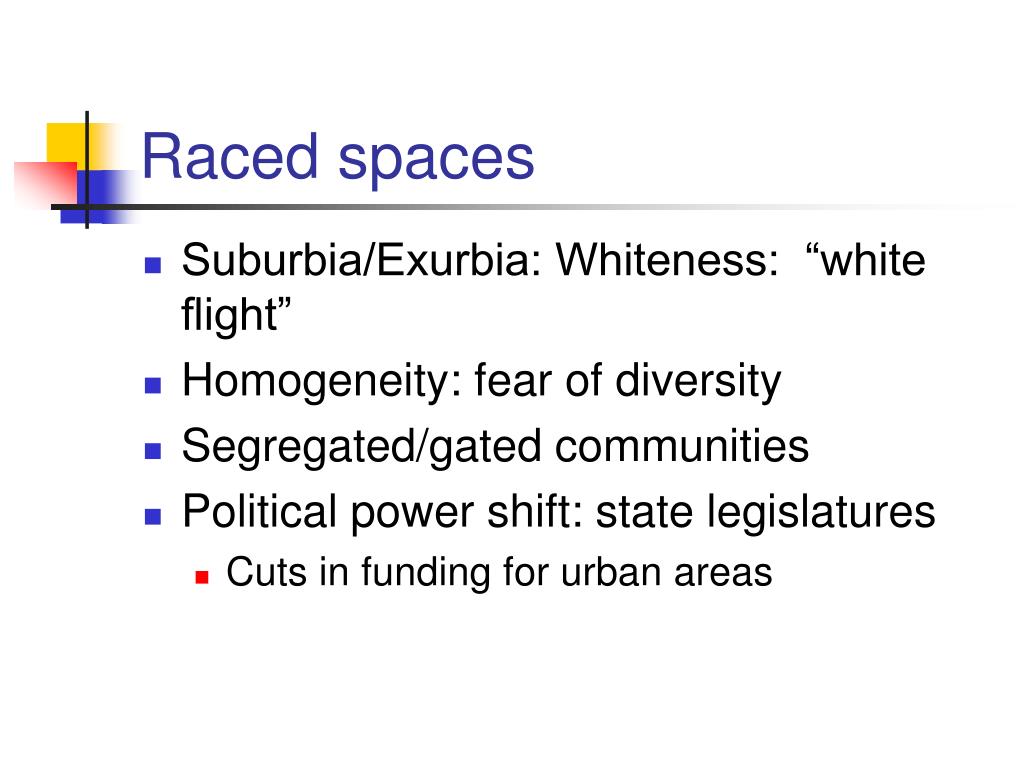 Raced spaces

- Suburbia/Exurbia: Whiteness: “white flight”
- Homogeneity: fear of diversity
- Segregated/gated communities
- Political power shift: state legislatures
  - Cuts in funding for urban areas